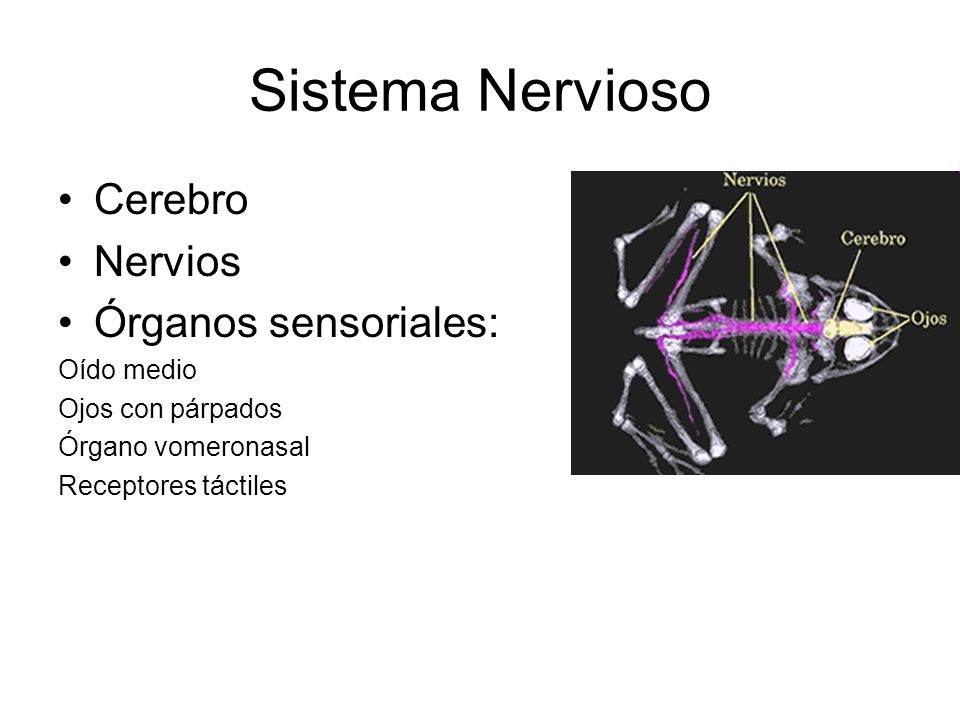 Sistema Nervioso

• Cerebro
• Nervios
• Órganos sensoriales:

Oído medio
Ojos con párpados
Órgano vomeronasal
Receptores táctiles

Nervios
Cerebro
Ojos